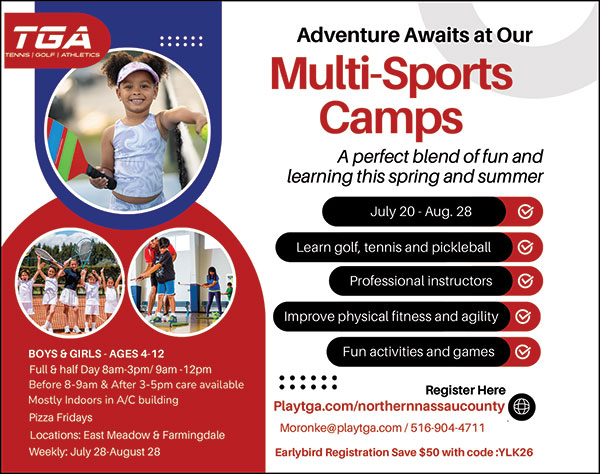 TGA
TENNIS | GOLF | ATHLETICS

Adventure Awaits at Our
Multi-Sports Camps

A perfect blend of fun and learning this spring and summer

July 20 - Aug. 28

Learn golf, tennis and pickleball

Professional instructors

Improve physical fitness and agility

Fun activities and games

BOYS & GIRLS - AGES 4-12
Full & half Day 8am-3pm/ 9am -12pm
Before 8-9am & After 3-5pm care available
Mostly Indoors in A/C building
Pizza Fridays
Locations: East Meadow & Farmingdale
Weekly: July 28-August 28

Register Here
Playtga.com/northernnassaucounty
Moronke@playtga.com / 516-904-4711
Earlybird Registration Save $50 with code :YLK26